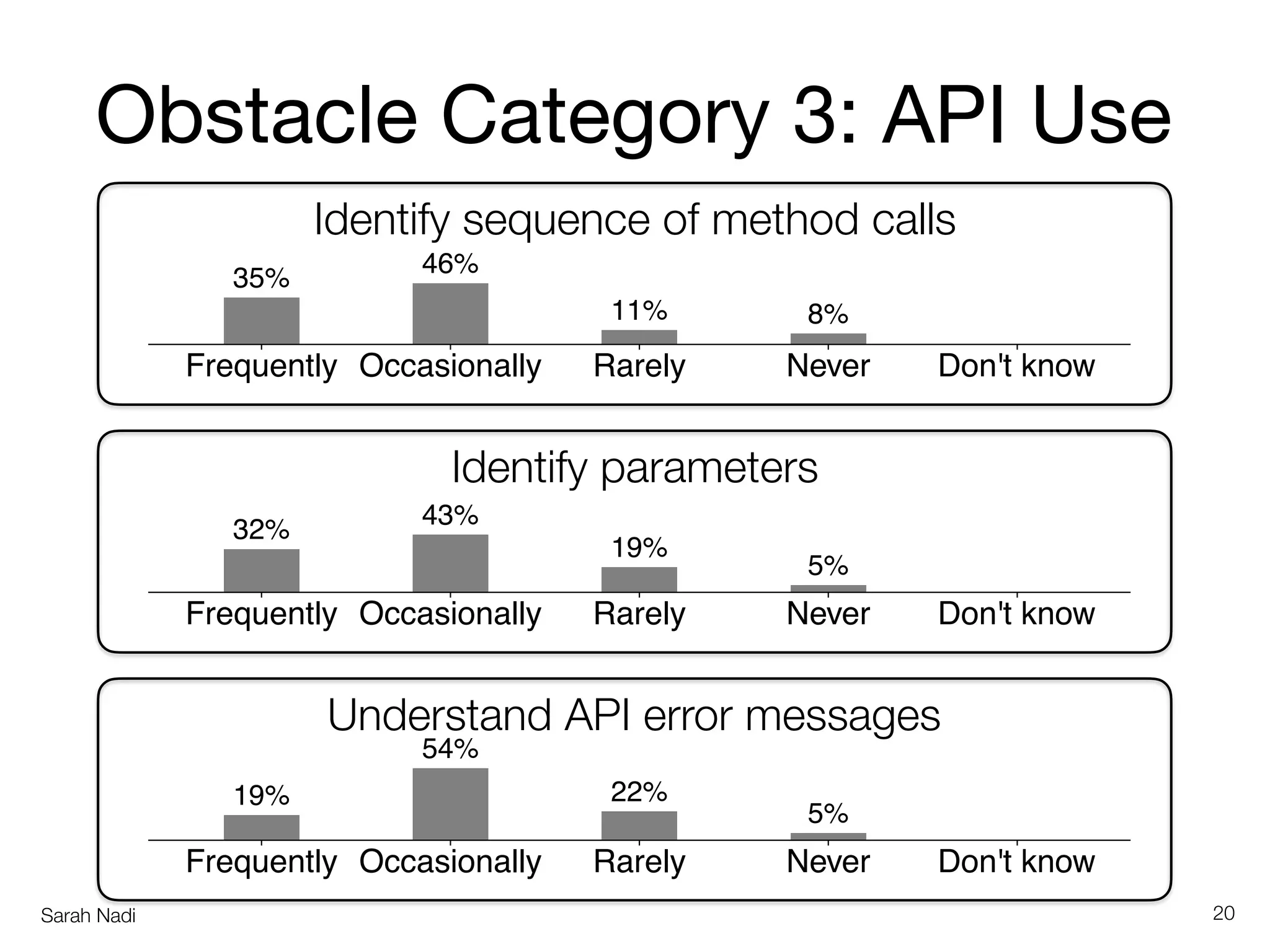 Obstacle Category 3: API Use

Identify sequence of method calls

35%
46%
11%
8%

Frequently Occasionally Rarely Never Don't know

Identify parameters

32%
43%
19%
5%

Frequently Occasionally Rarely Never Don't know

Understand API error messages

19%
54%
22%
5%

Frequently Occasionally Rarely Never Don't know

Sarah Nadi

20